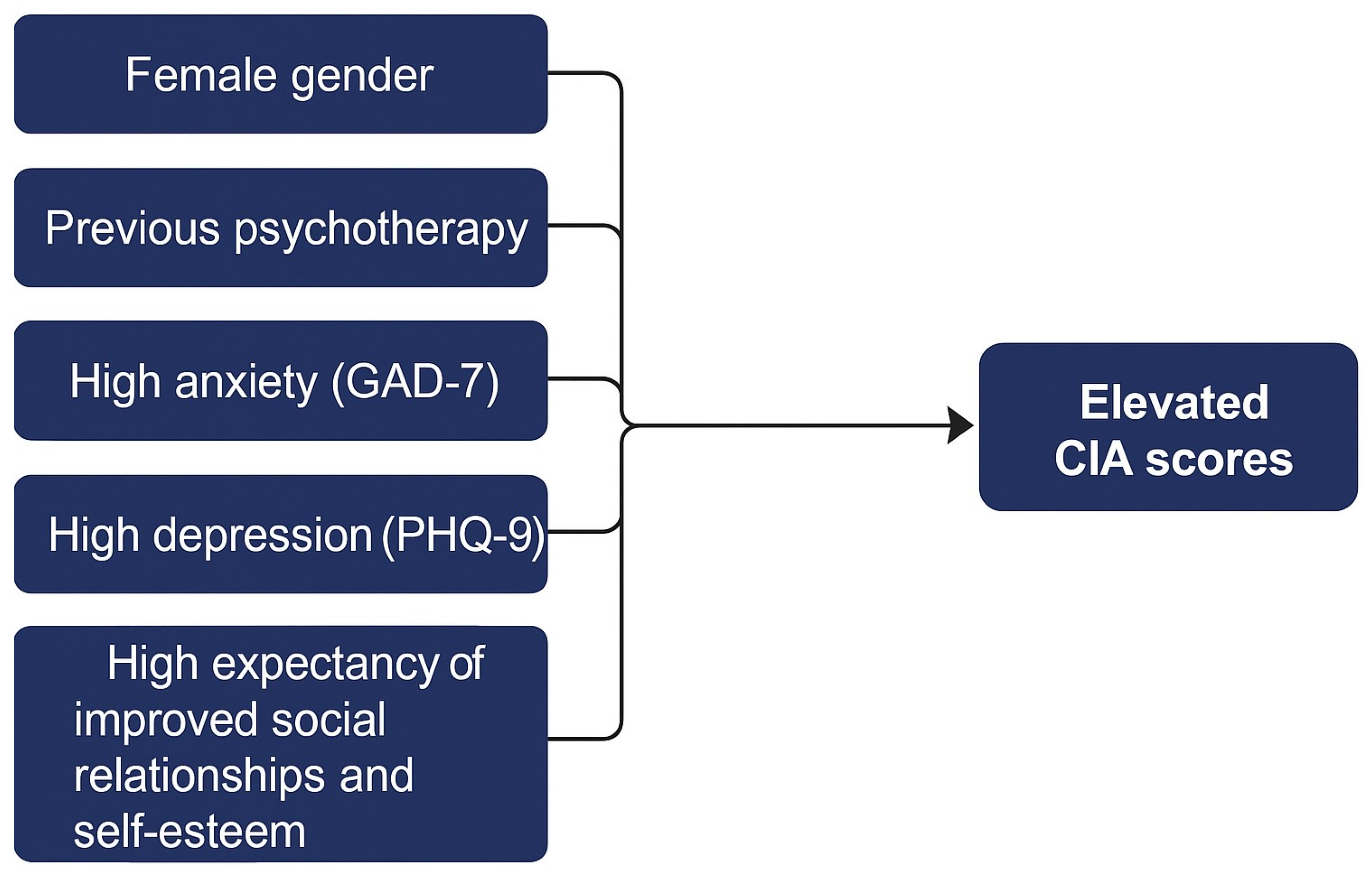 Female gender

Previous psychotherapy

High anxiety (GAD-7)

High depression (PHQ-9)

High expectancy of improved social relationships and self-esteem

Elevated CIA scores